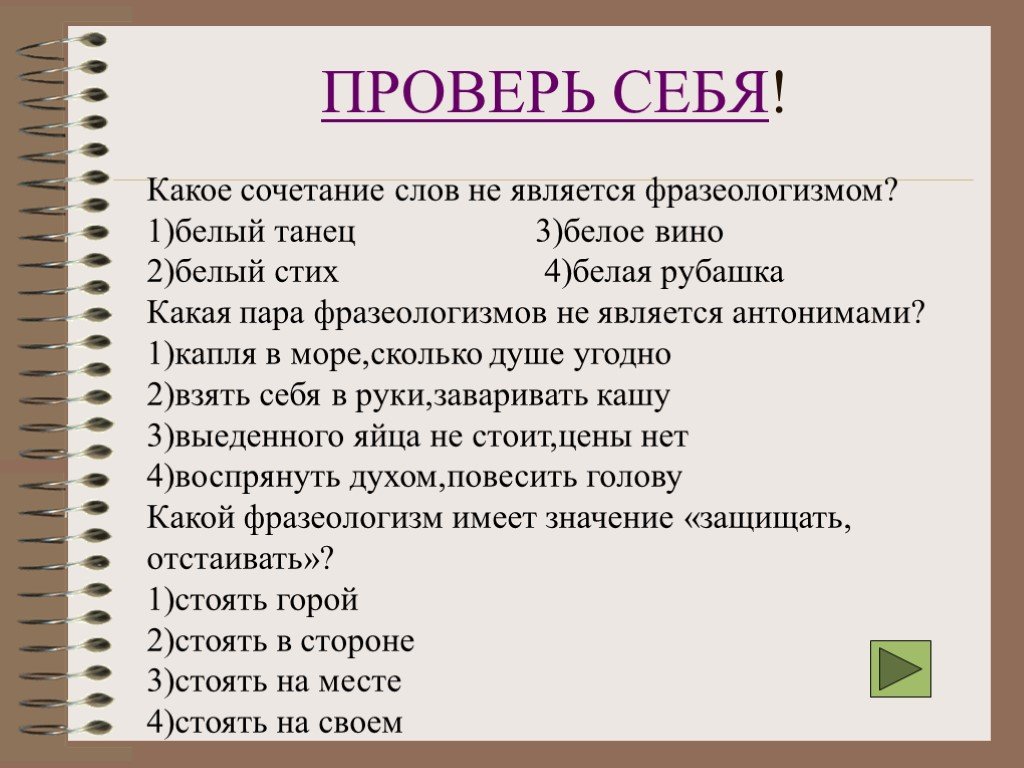 ПРОВЕРЬ СЕБЯ!

Какое сочетание слов не является фразеологизмом?
1)белый танец 3)белое вино
2)белый стих 4)белая рубашка
Какая пара фразеологизмов не является антонимами?
1)капля в море,сколько душе угодно
2)взять себя в руки,заваривать кашу
3)выеденного яйца не стоит,цены нет
4)воспрянуть духом,повесить голову
Какой фразеологизм имеет значение «защищать, отстаивать»?
1)стоять горой
2)стоять в стороне
3)стоять на месте
4)стоять на своем